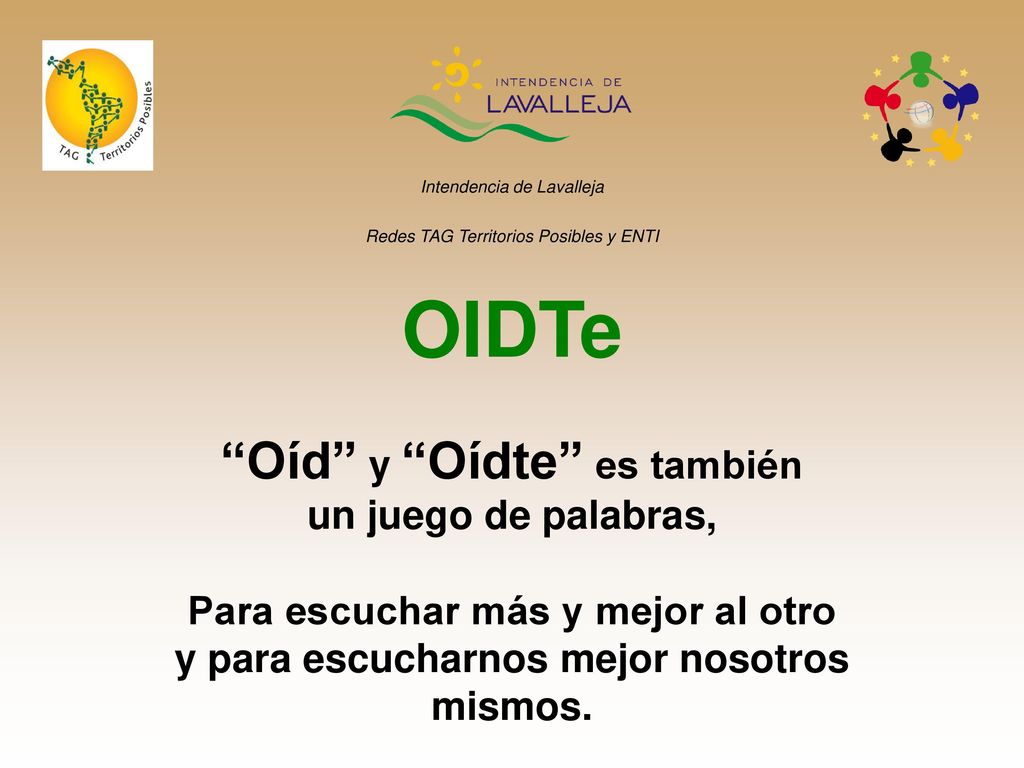 TAG Territorios Posibles

INTENDENCIA DE LAVALLEJA

Intendencia de Lavalleja

Redes TAG Territorios Posibles y ENTI

OIDTe

“Oíd” y “Oídte” es también un juego de palabras,

Para escuchar más y mejor al otro y para escucharnos mejor nosotros mismos.